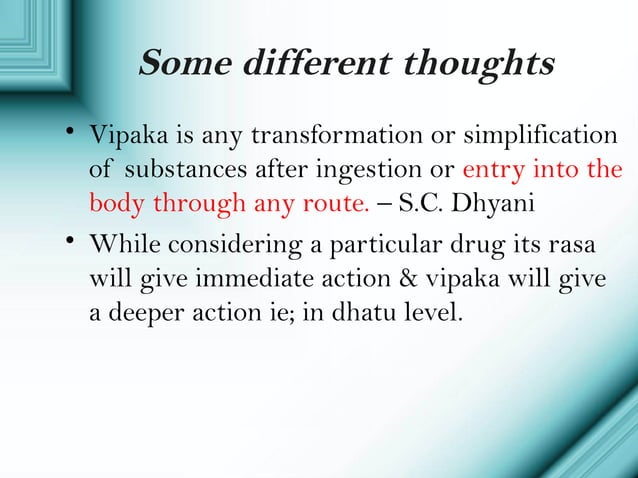 Some different thoughts

• Vipaka is any transformation or simplification of substances after ingestion or entry into the body through any route. – S.C. Dhyani

• While considering a particular drug its rasa will give immediate action & vipaka will give a deeper action ie; in dhatu level.